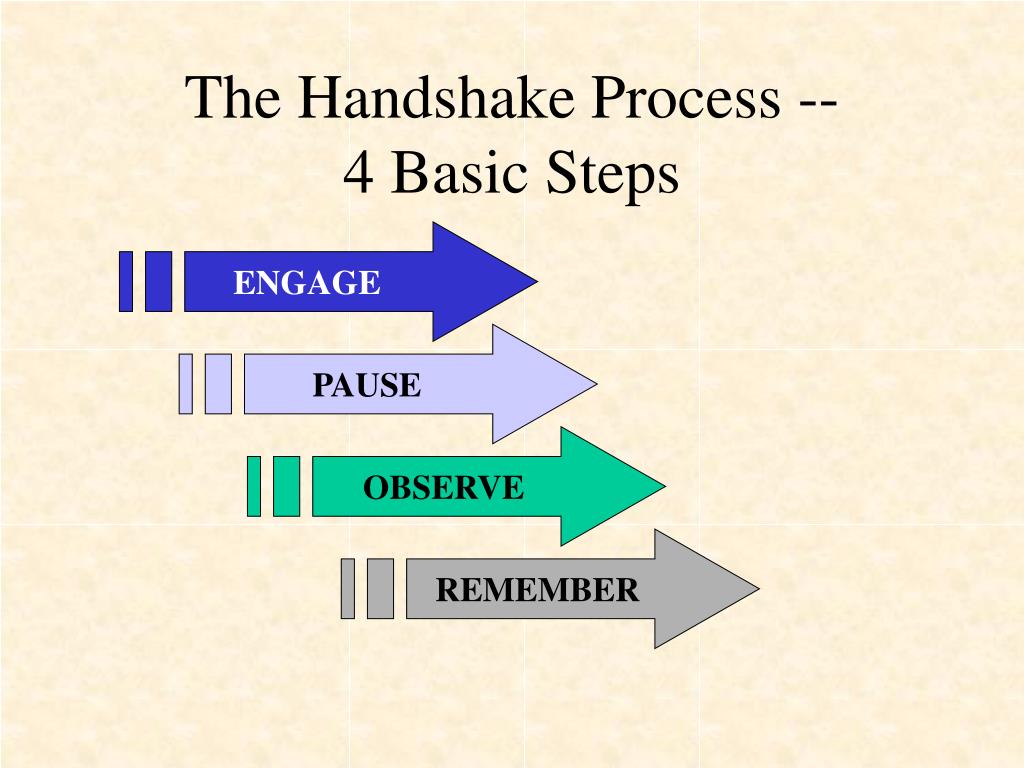 The Handshake Process -- 4 Basic Steps

ENGAGE

PAUSE

OBSERVE

REMEMBER